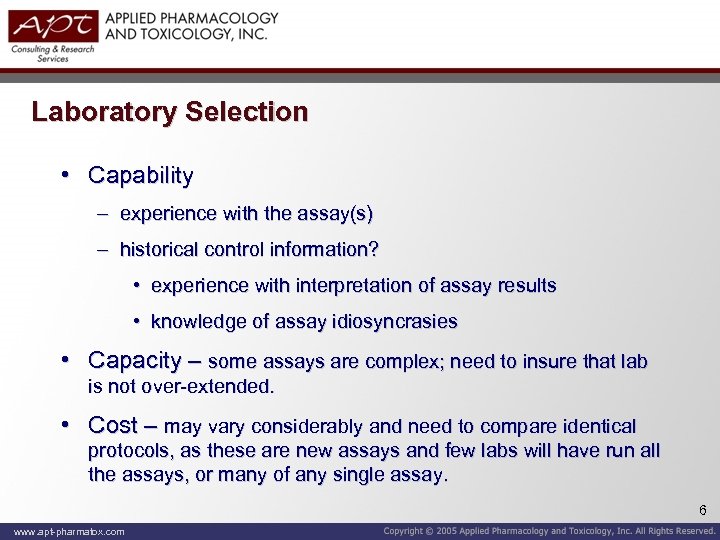 APT
Consulting & Research Services
APPLIED PHARMACOLOGY AND TOXICOLOGY, INC.

Laboratory Selection

• Capability
– experience with the assay(s)
– historical control information?
• experience with interpretation of assay results
• knowledge of assay idiosyncrasies

• Capacity – some assays are complex; need to insure that lab is not over-extended.

• Cost – may vary considerably and need to compare identical protocols, as these are new assays and few labs will have run all the assays, or many of any single assay.

6

www.apt-pharmatox.com
Copyright © 2005 Applied Pharmacology and Toxicology, Inc. All Rights Reserved.